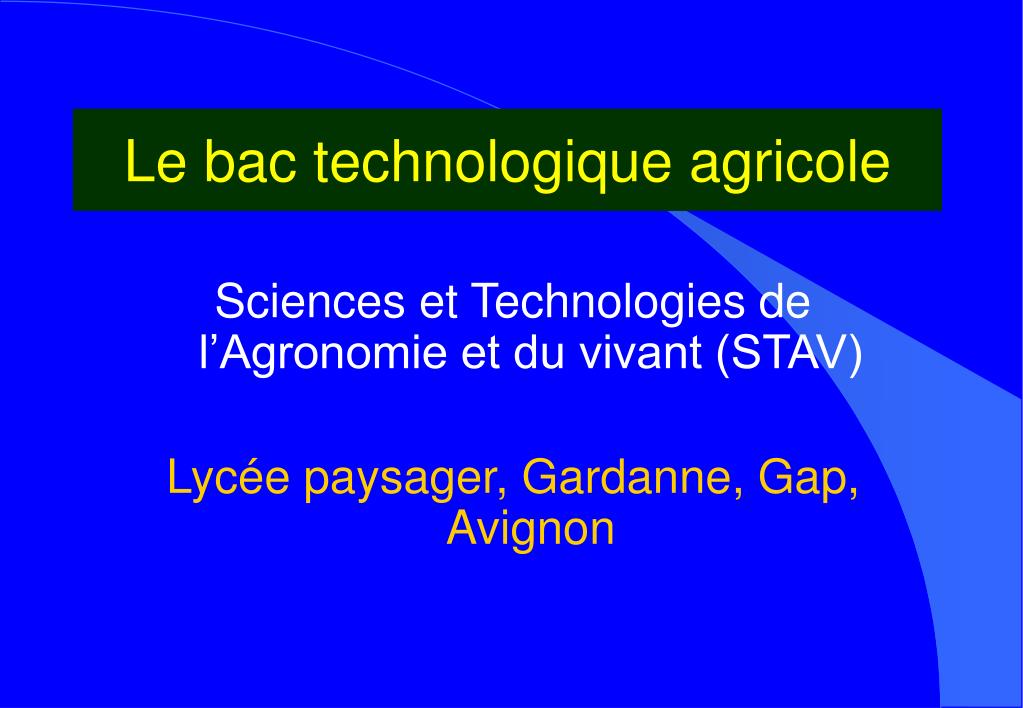 Le bac technologique agricole

Sciences et Technologies de l’Agronomie et du vivant (STAV)

Lycée paysager, Gardanne, Gap, Avignon